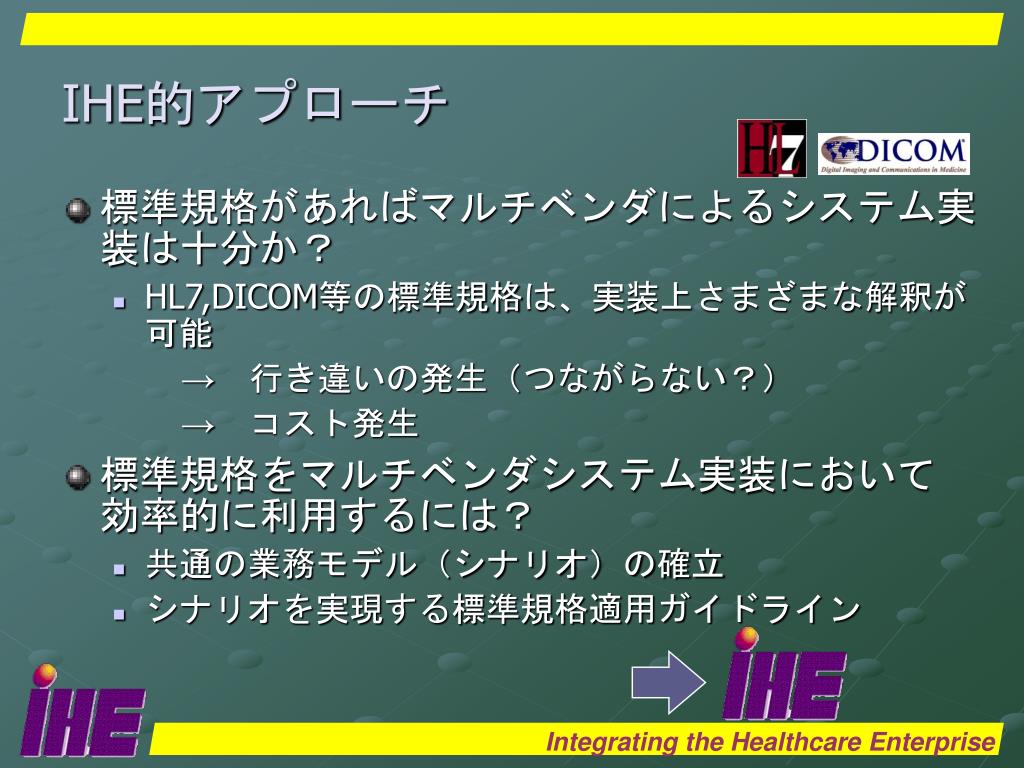 IHE的アプローチ

HL7

DICOM
Digital Imaging and Communications in Medicine

標準規格があればマルチベンダによるシステム実装は十分か？

HL7,DICOM等の標準規格は、実装上さまざまな解釈が可能

→　行き違いの発生（つながらない？）

→　コスト発生

標準規格をマルチベンダシステム実装において効率的に利用するには？

共通の業務モデル（シナリオ）の確立

シナリオを実現する標準規格適用ガイドライン

IHE

IHE

Integrating the Healthcare Enterprise